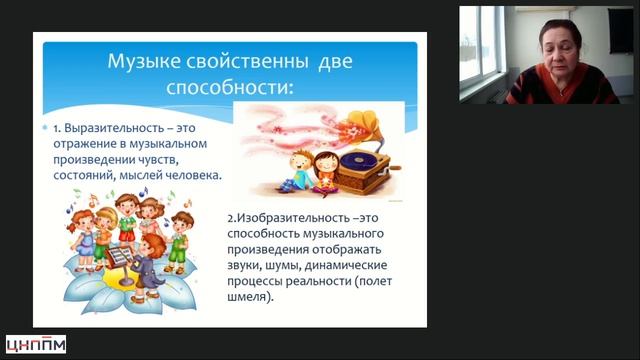 Музыке свойственны две способности:

1. Выразительность – это отражение в музыкальном произведении чувств, состояний, мыслей человека.

2.Изобразительность –это способность музыкального произведения отображать звуки, шумы, динамические процессы реальности (полет шмеля).

ЦНППМ